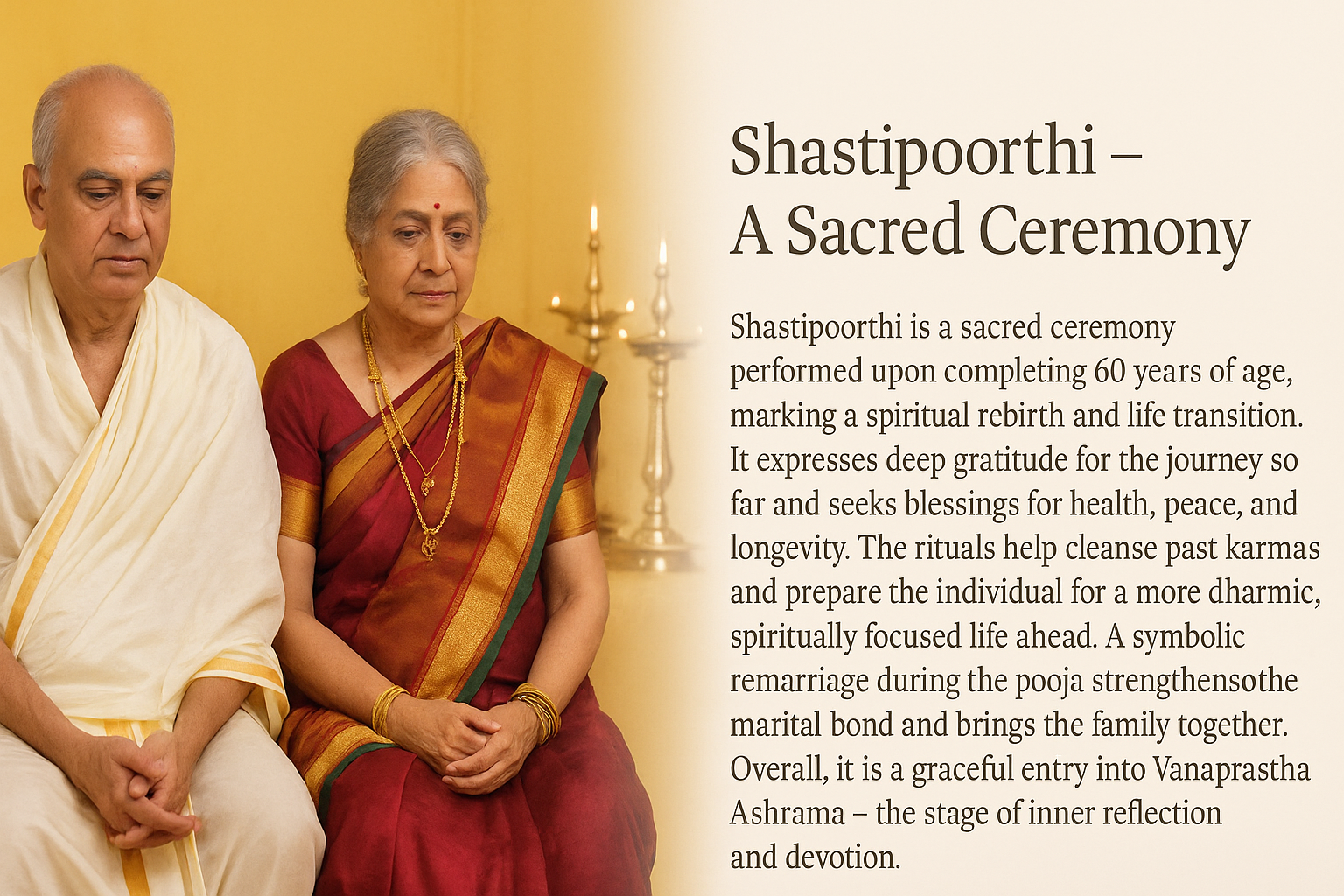 Shastipoorthi – A Sacred Ceremony

Shastipoorthi is a sacred ceremony performed upon completing 60 years of age, marking a spiritual rebirth and life transition. It expresses deep gratitude for the journey so far and seeks blessings for health, peace, and longevity. The rituals help cleanse past karmas and prepare the individual for a more dharmic, spiritually focused life ahead. A symbolic remarriage during the pooja strengthensothe marital bond and brings the family together. Overall, it is a graceful entry into Vanaprastha Ashrama – the stage of inner reflection and devotion.